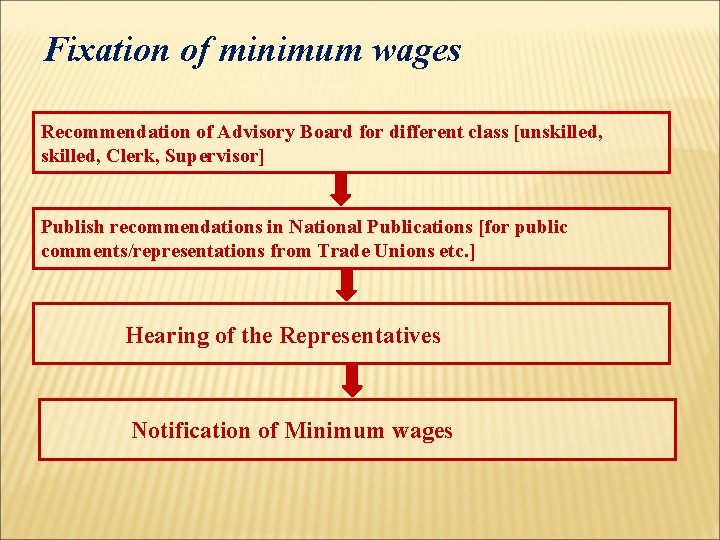 Fixation of minimum wages

Recommendation of Advisory Board for different class [unskilled, skilled, Clerk, Supervisor]

Publish recommendations in National Publications [for public comments/representations from Trade Unions etc.]

Hearing of the Representatives

Notification of Minimum wages